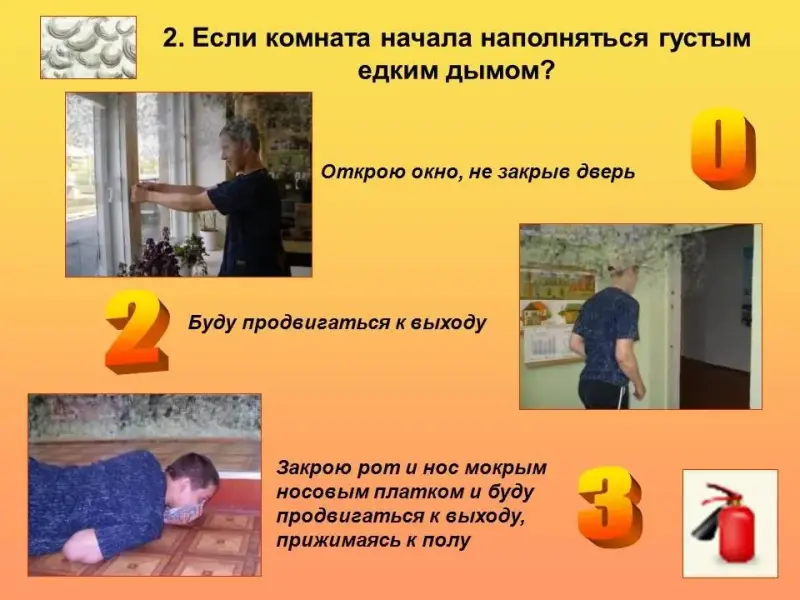 2. Если комната начала наполняться густым едким дымом?

Открою окно, не закрыв дверь

0

2

Буду продвигаться к выходу

Закрою рот и нос мокрым носовым платком и буду продвигаться к выходу, прижимаясь к полу

3